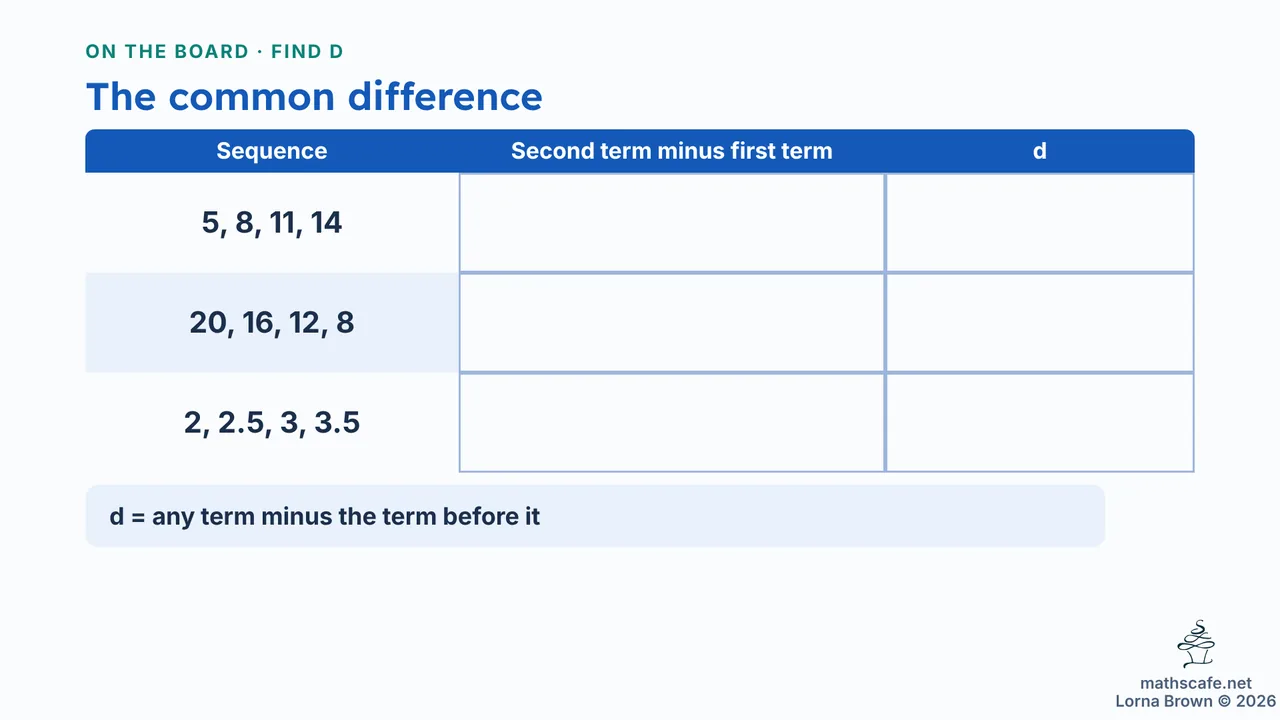 ON THE BOARD · FIND D

The common difference

| Sequence | Second term minus first term | d |
|---|---|---|
| 5, 8, 11, 14 | | |
| 20, 16, 12, 8 | | |
| 2, 2.5, 3, 3.5 | | |

d = any term minus the term before it

mathscafe.net
Lorna Brown © 2026